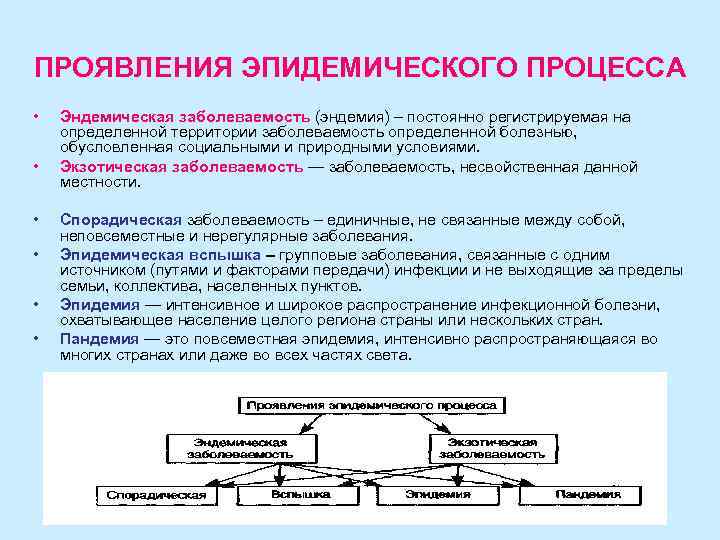 ПРОЯВЛЕНИЯ ЭПИДЕМИЧЕСКОГО ПРОЦЕССА

• Эндемическая заболеваемость (эндемия) – постоянно регистрируемая на определенной территории заболеваемость определенной болезнью, обусловленная социальными и природными условиями.
• Экзотическая заболеваемость — заболеваемость, несвойственная данной местности.

• Спорадическая заболеваемость – единичные, не связанные между собой, неповсеместные и нерегулярные заболевания.
• Эпидемическая вспышка – групповые заболевания, связанные с одним источником (путями и факторами передачи) инфекции и не выходящие за пределы семьи, коллектива, населенных пунктов.
• Эпидемия — интенсивное и широкое распространение инфекционной болезни, охватывающее население целого региона страны или нескольких стран.
• Пандемия — это повсеместная эпидемия, интенсивно распространяющаяся во многих странах или даже во всех частях света.

Проявления эпидемического процесса

Эндемическая заболеваемость

Экзотическая заболеваемость

Спорадическая

Вспышка

Эпидемия

Пандемия